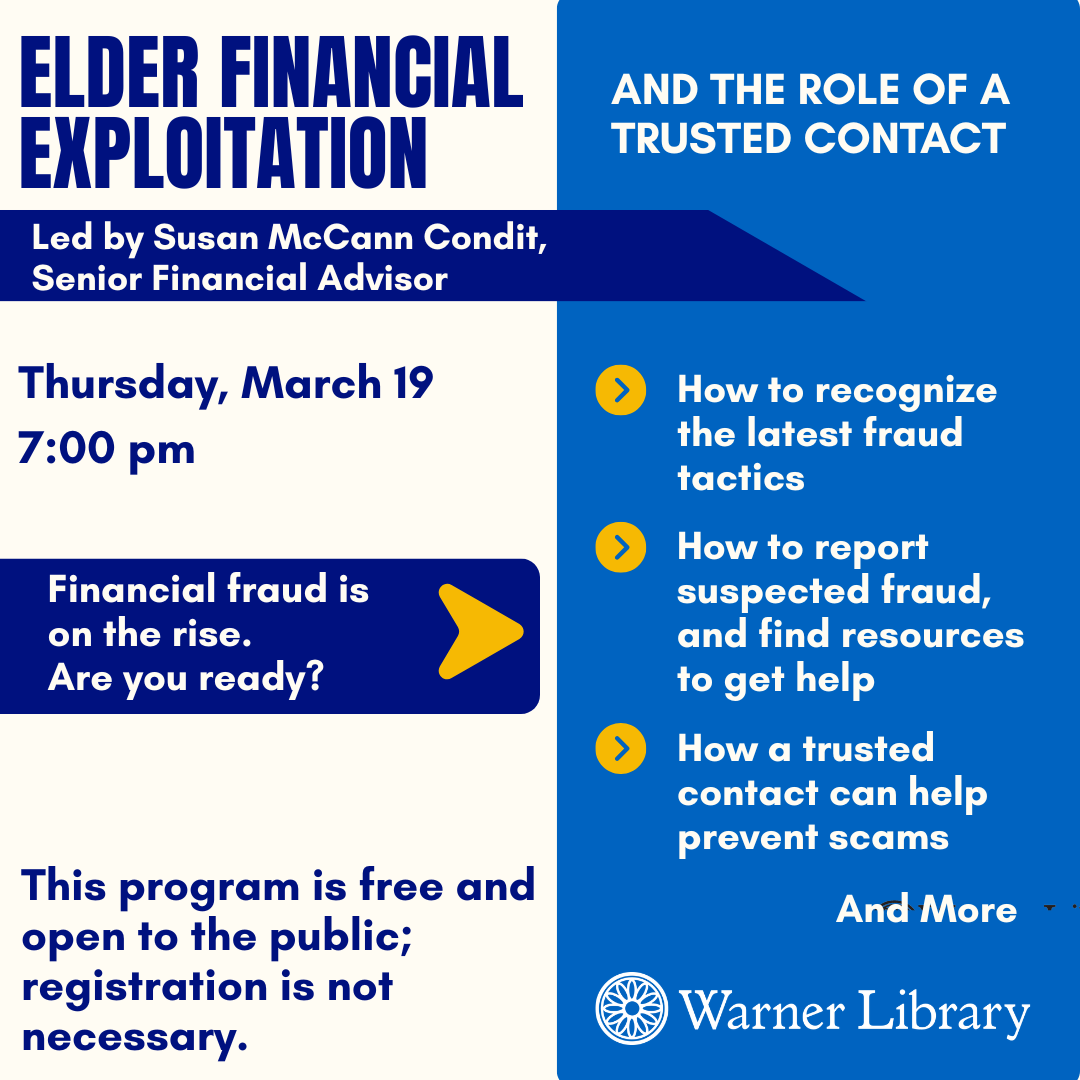 ELDER FINANCIAL EXPLOITATION

AND THE ROLE OF A TRUSTED CONTACT

Led by Susan McCann Condit, Senior Financial Advisor

Thursday, March 19
7:00 pm

Financial fraud is on the rise.
Are you ready?

This program is free and open to the public; registration is not necessary.

How to recognize the latest fraud tactics

How to report suspected fraud, and find resources to get help

How a trusted contact can help prevent scams

And More

Warner Library